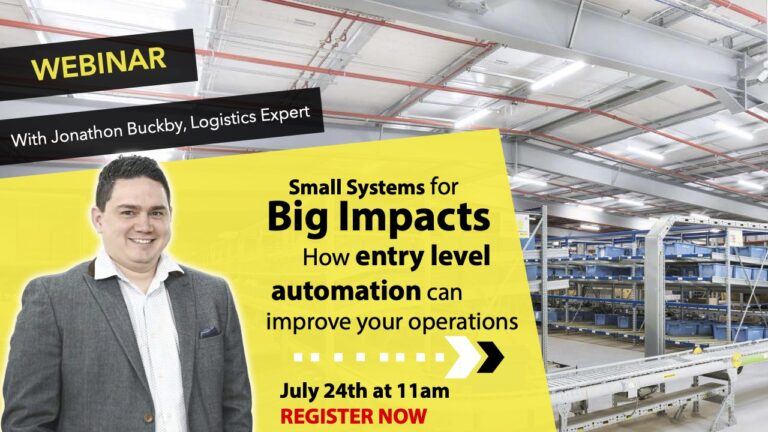 WEBINAR

With Jonathon Buckby, Logistics Expert

Small Systems for Big Impacts

How entry level automation can improve your operations

July 24th at 11am

REGISTER NOW